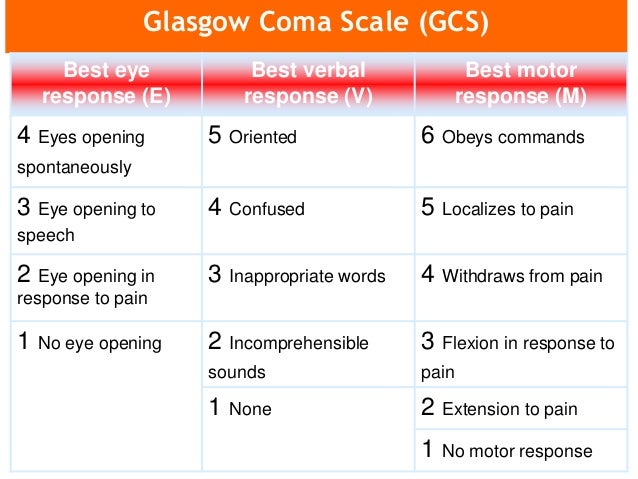 Glasgow Coma Scale (GCS)

| Best eye response (E) | Best verbal response (V) | Best motor response (M) |
|---|---|---|
| 4 Eyes opening spontaneously | 5 Oriented | 6 Obeys commands |
| 3 Eye opening to speech | 4 Confused | 5 Localizes to pain |
| 2 Eye opening in response to pain | 3 Inappropriate words | 4 Withdraws from pain |
| 1 No eye opening | 2 Incomprehensible sounds | 3 Flexion in response to pain |
| | 1 None | 2 Extension to pain |
| | | 1 No motor response |